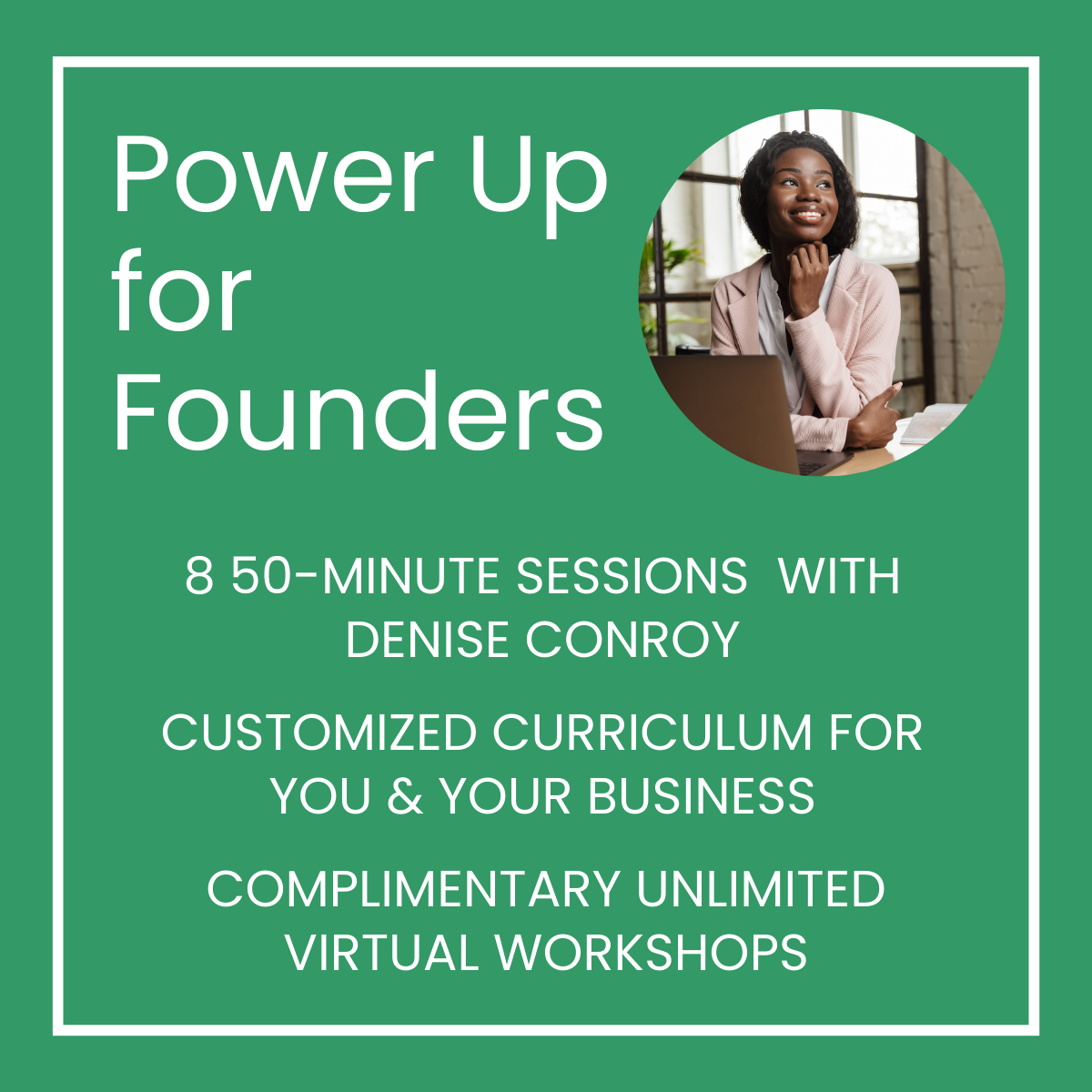 Power Up for Founders

8 50-MINUTE SESSIONS WITH DENISE CONROY

CUSTOMIZED CURRICULUM FOR YOU & YOUR BUSINESS

COMPLIMENTARY UNLIMITED VIRTUAL WORKSHOPS